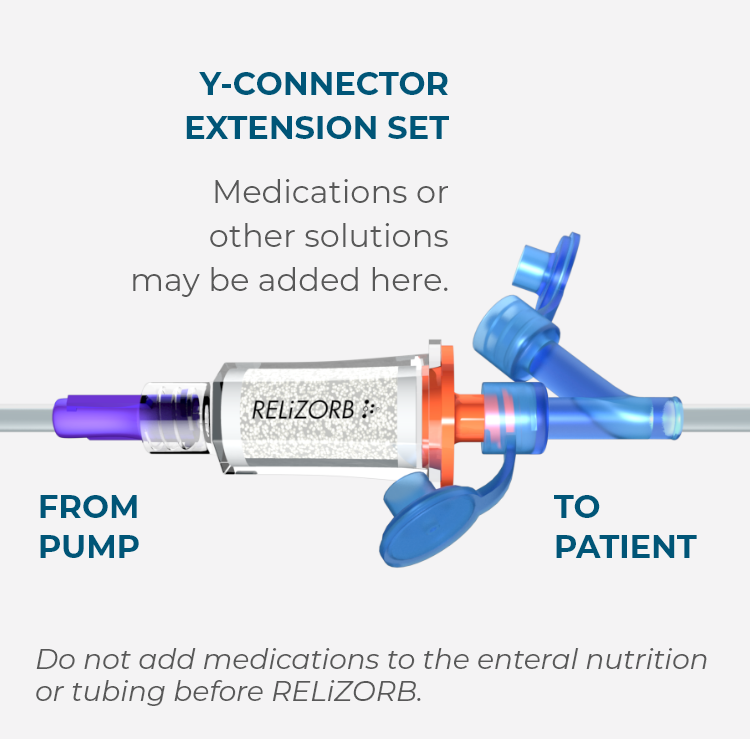 Y-CONNECTOR
EXTENSION SET

Medications or other solutions may be added here.

RELiZORB

FROM
PUMP

TO
PATIENT

Do not add medications to the enteral nutrition or tubing before RELiZORB.